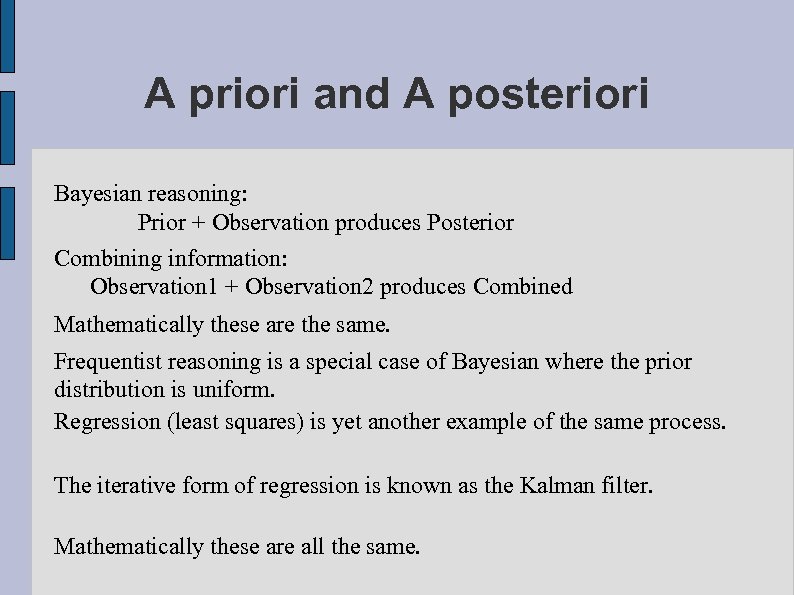 A priori and A posteriori

Bayesian reasoning:
Prior + Observation produces Posterior

Combining information:
Observation1 + Observation2 produces Combined

Mathematically these are the same.

Frequentist reasoning is a special case of Bayesian where the prior distribution is uniform.

Regression (least squares) is yet another example of the same process.

The iterative form of regression is known as the Kalman filter.

Mathematically these are all the same.